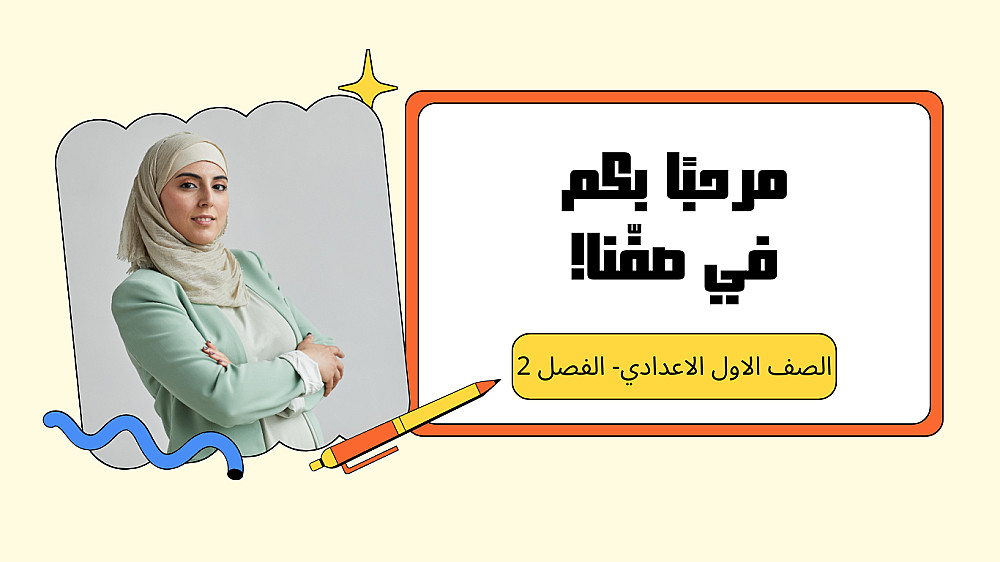 مرحبًا بكم
في صفّنا!

الصف الاول الاعدادي- الفصل 2